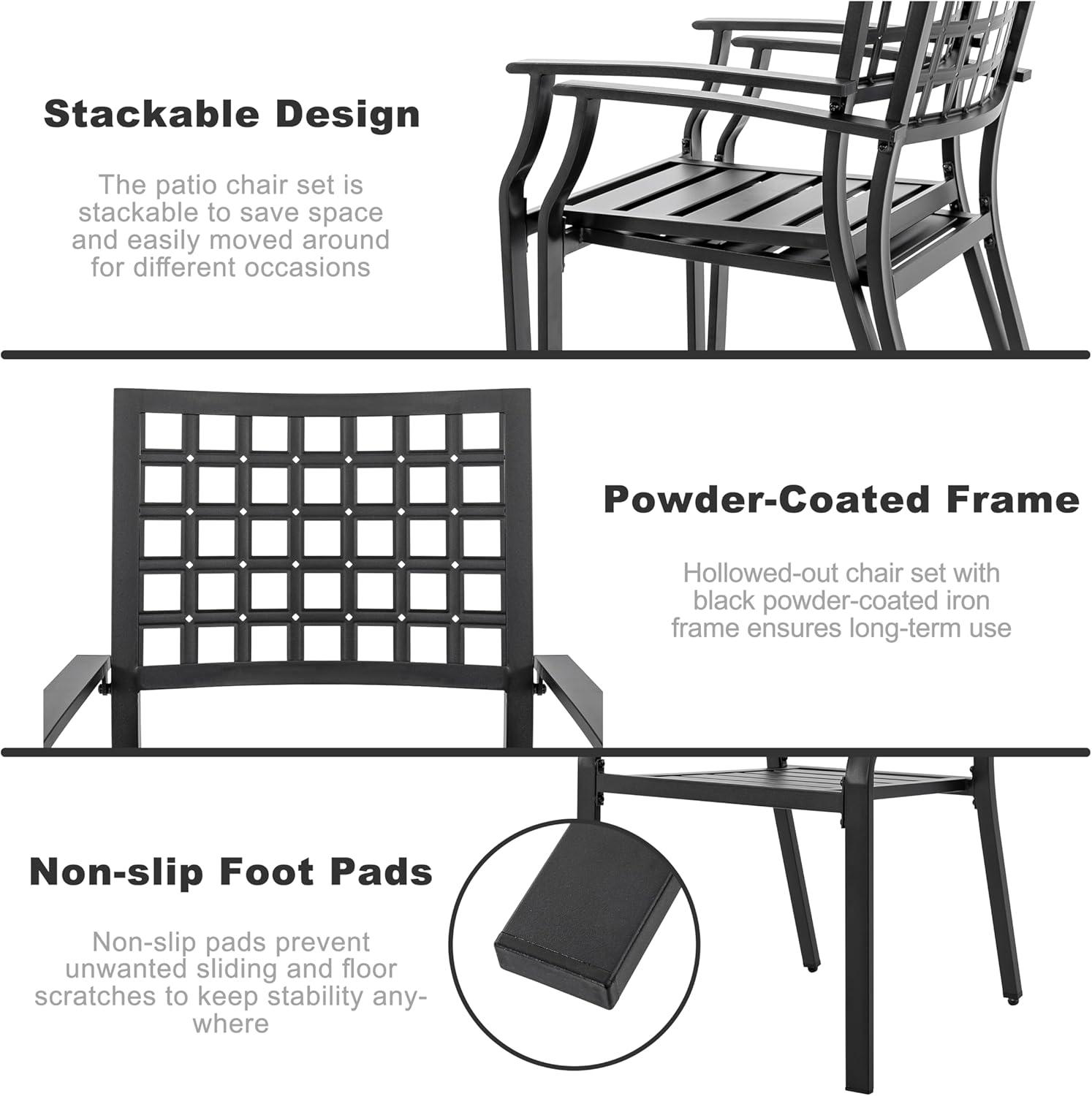 Stackable Design

The patio chair set is stackable to save space and easily moved around for different occasions

Powder-Coated Frame

Hollowed-out chair set with black powder-coated iron frame ensures long-term use

Non-slip Foot Pads

Non-slip pads prevent unwanted sliding and floor scratches to keep stability anywhere